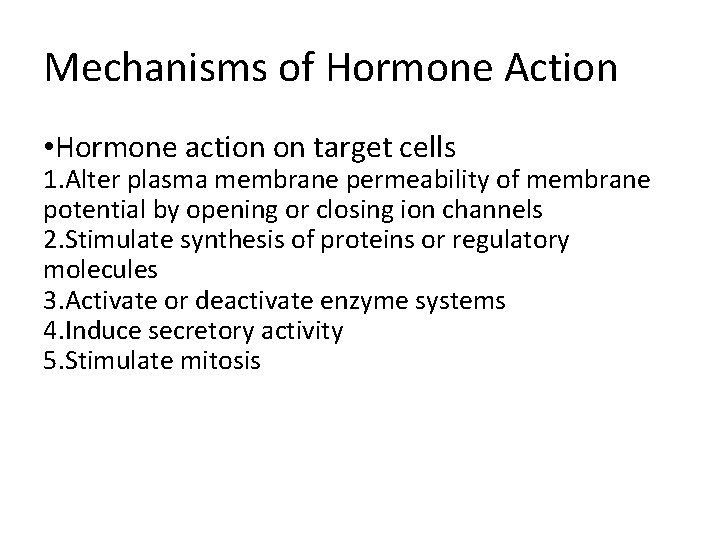 Mechanisms of Hormone Action

•Hormone action on target cells
1.Alter plasma membrane permeability of membrane potential by opening or closing ion channels
2.Stimulate synthesis of proteins or regulatory molecules
3.Activate or deactivate enzyme systems
4.Induce secretory activity
5.Stimulate mitosis